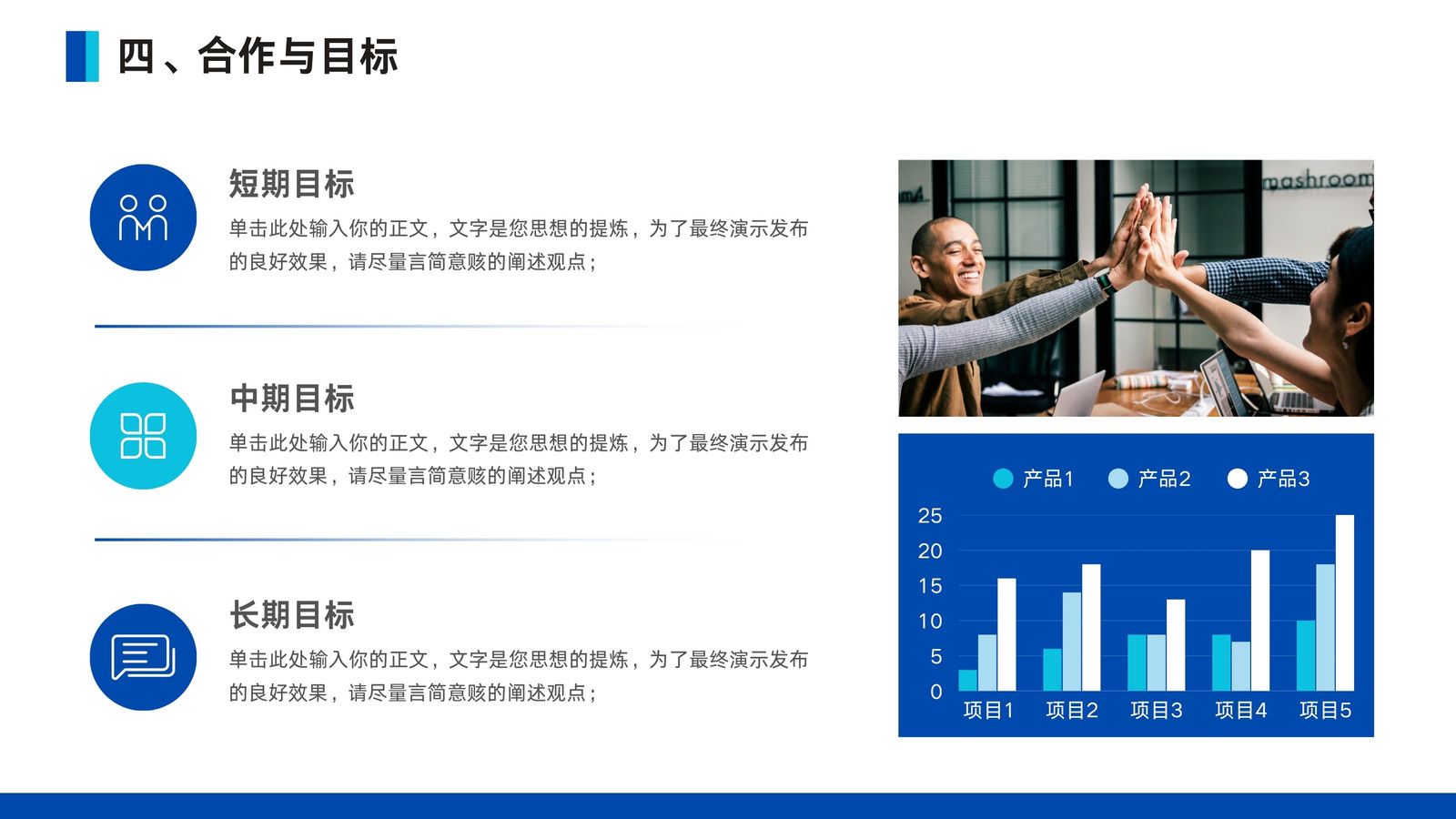 四、合作与目标

短期目标

单击此处输入你的正文，文字是您思想的提炼，为了最终演示发布的良好效果，请尽量言简意赅的阐述观点；

中期目标

单击此处输入你的正文，文字是您思想的提炼，为了最终演示发布的良好效果，请尽量言简意赅的阐述观点；

长期目标

单击此处输入你的正文，文字是您思想的提炼，为了最终演示发布的良好效果，请尽量言简意赅的阐述观点；

mashroom

产品1 产品2 产品3

25
20
15
10
5
0

项目1 项目2 项目3 项目4 项目5